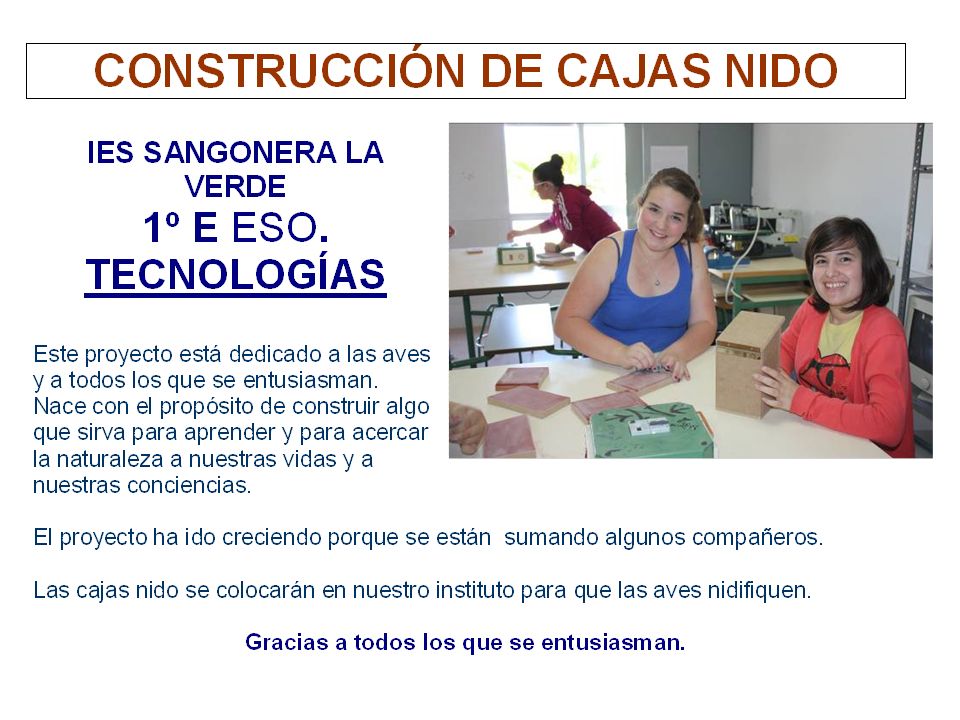 CONSTRUCCIÓN DE CAJAS NIDO

IES SANGONERA LA VERDE
1º E ESO.
TECNOLOGÍAS

Este proyecto está dedicado a las aves y a todos los que se entusiasman. Nace con el propósito de construir algo que sirva para aprender y para acercar la naturaleza a nuestras vidas y a nuestras conciencias.

El proyecto ha ido creciendo porque se están sumando algunos compañeros.

Las cajas nido se colocarán en nuestro instituto para que las aves nidifiquen.

Gracias a todos los que se entusiasman.